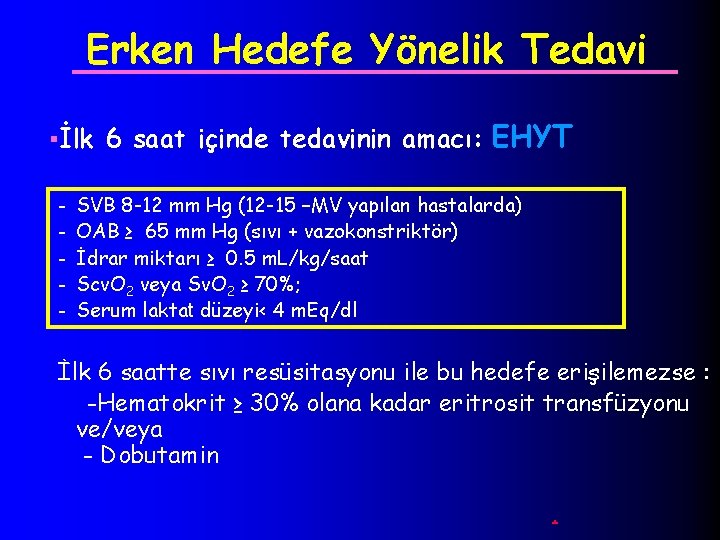 Erken Hedefe Yönelik Tedavi

▪İlk 6 saat içinde tedavinin amacı: EHYT

- SVB 8-12 mm Hg (12-15 –MV yapılan hastalarda)
- OAB ≥ 65 mm Hg (sıvı + vazokonstriktör)
- İdrar miktarı ≥ 0.5 mL/kg/saat
- $ScvO_2$ veya $SvO_2$ ≥ 70%;
- Serum laktat düzeyi< 4 mEq/dl

İlk 6 saatte sıvı resüsitasyonu ile bu hedefe erişilemezse :
-Hematokrit ≥ 30% olana kadar eritrosit transfüzyonu ve/veya
- Dobutamin